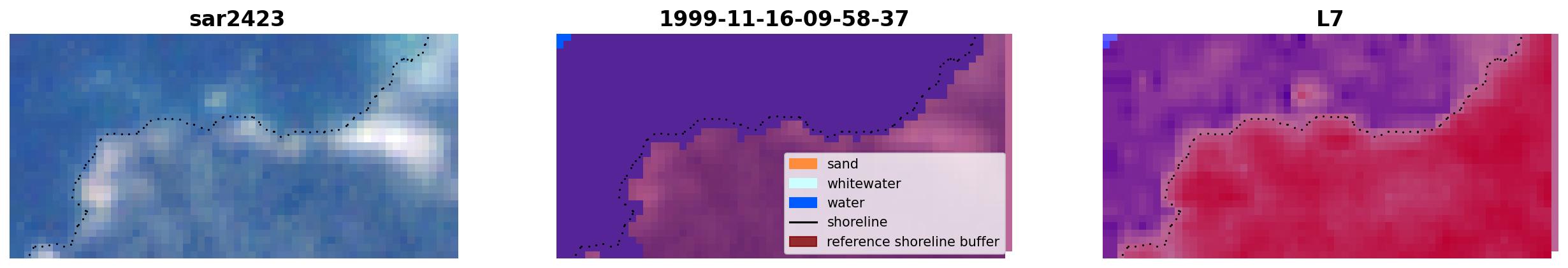 sar2423

1999-11-16-09-58-37

sand
whitewater
water
shoreline
reference shoreline buffer

L7